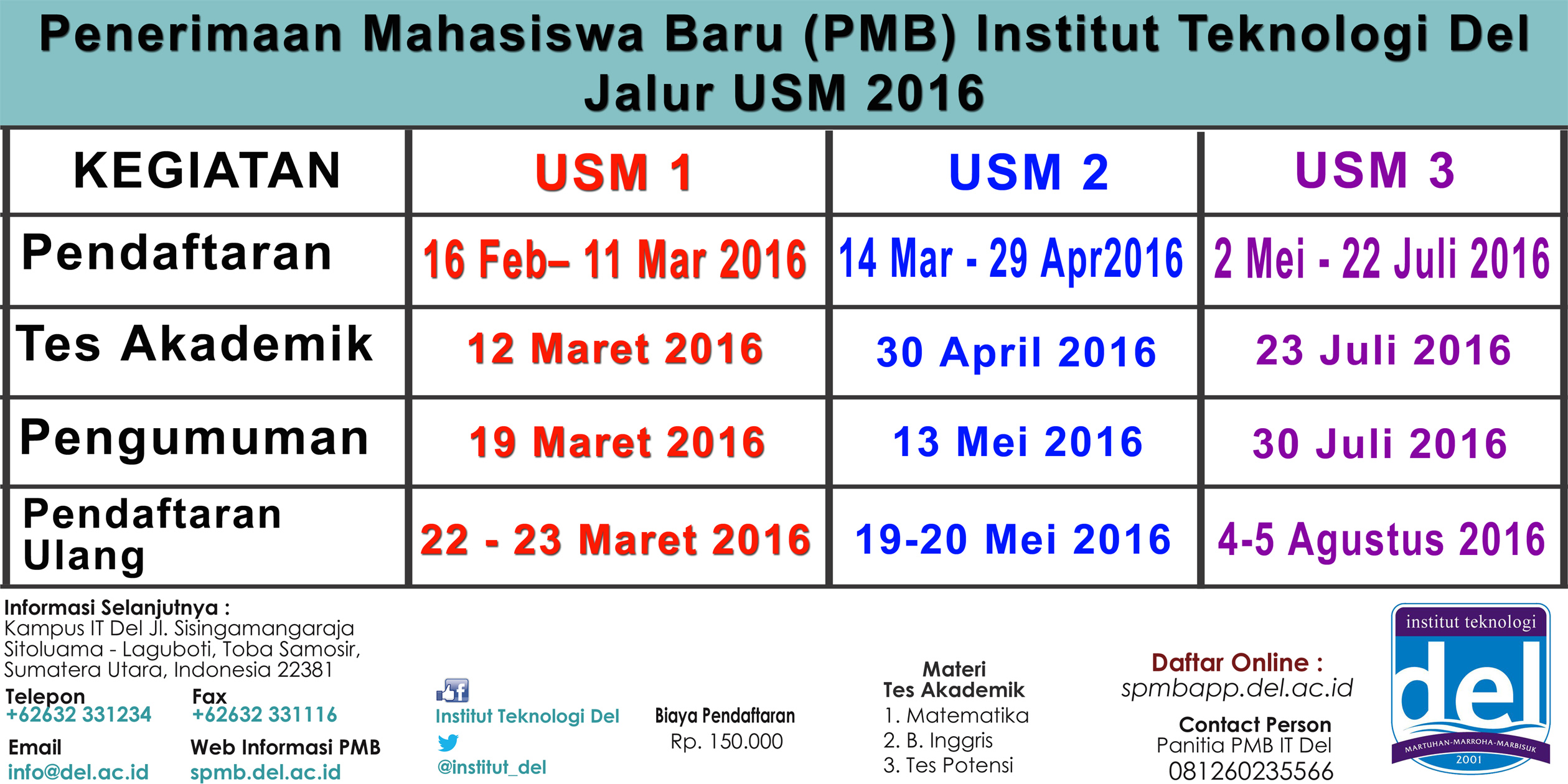 Penerimaan Mahasiswa Baru (PMB) Institut Teknologi Del
Jalur USM 2016

| KEGIATAN | USM 1 | USM 2 | USM 3 |
|---|---|---|---|
| Pendaftaran | 16 Feb– 11 Mar 2016 | 14 Mar - 29 Apr2016 | 2 Mei - 22 Juli 2016 |
| Tes Akademik | 12 Maret 2016 | 30 April 2016 | 23 Juli 2016 |
| Pengumuman | 19 Maret 2016 | 13 Mei 2016 | 30 Juli 2016 |
| Pendaftaran Ulang | 22 - 23 Maret 2016 | 19-20 Mei 2016 | 4-5 Agustus 2016 |

Informasi Selanjutnya :
Kampus IT Del Jl. Sisingamangaraja
Sitoluama - Laguboti, Toba Samosir,
Sumatera Utara, Indonesia 22381

Telepon
+62632 331234

Fax
+62632 331116

Email
info@del.ac.id

Web Informasi PMB
spmb.del.ac.id

Institut Teknologi Del
@institut_del

Biaya Pendaftaran
Rp. 150.000

Materi
Tes Akademik
1. Matematika
2. B. Inggris
3. Tes Potensi

Daftar Online :
spmbapp.del.ac.id

Contact Person
Panitia PMB IT Del
081260235566

institut teknologi
del
MARTUHAN-MARROHA-MARBISUK
2001